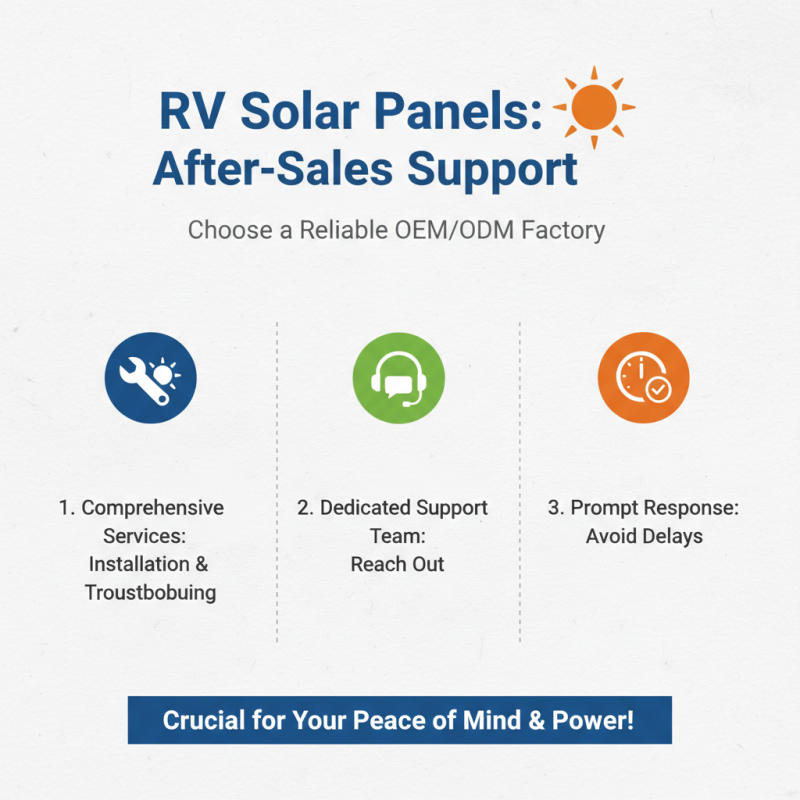 RV Solar Panels:
After-Sales Support

Choose a Reliable OEM/ODM Factory

1. Comprehensive Services: Installation & Troustbobuing

2. Dedicated Support Team: Reach Out

3. Prompt Response: Avoid Delays

Crucial for Your Peace of Mind & Power!